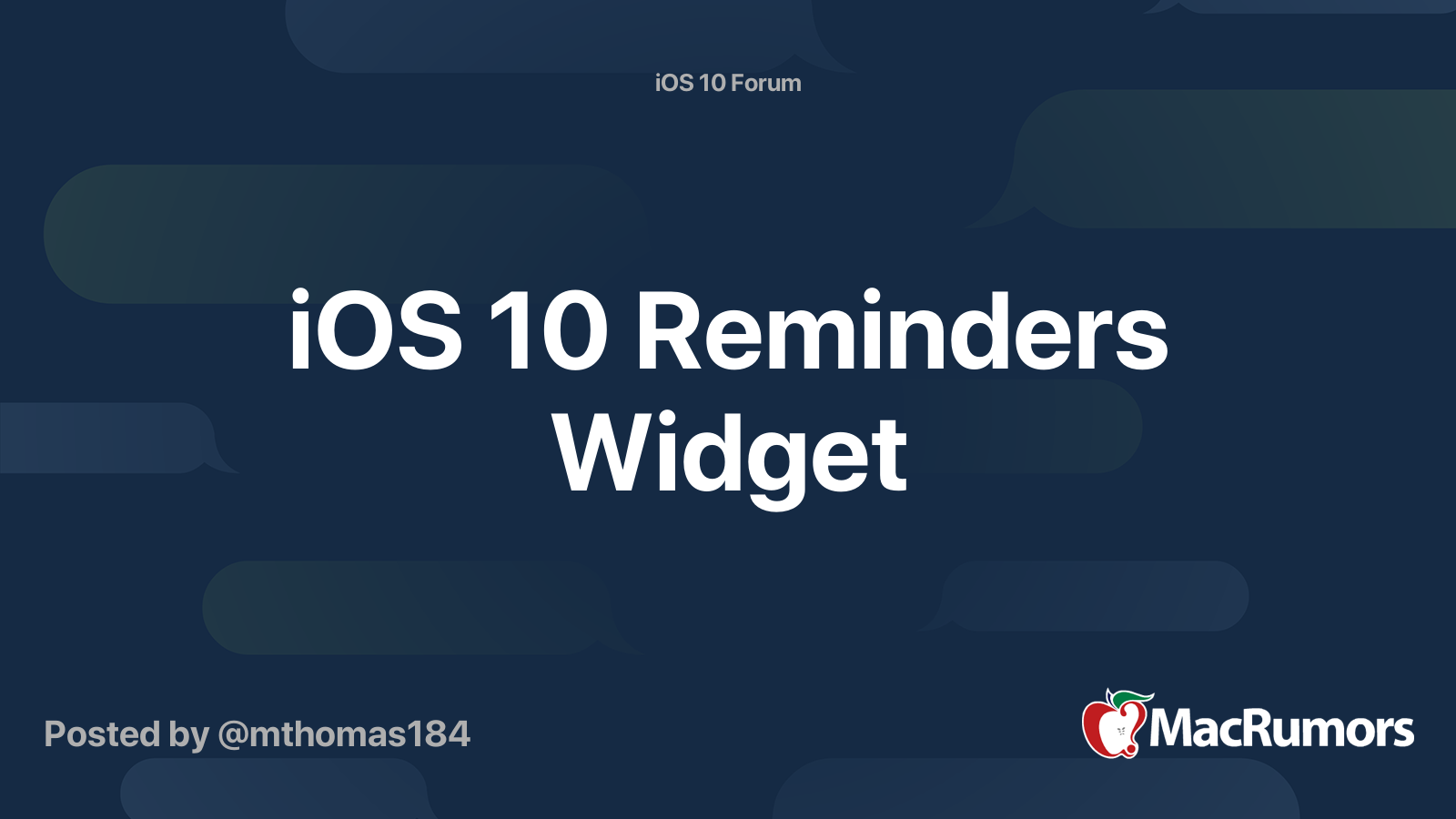 iOS 10 Forum

iOS 10 Reminders Widget

Posted by @mthomas184

MacRumors